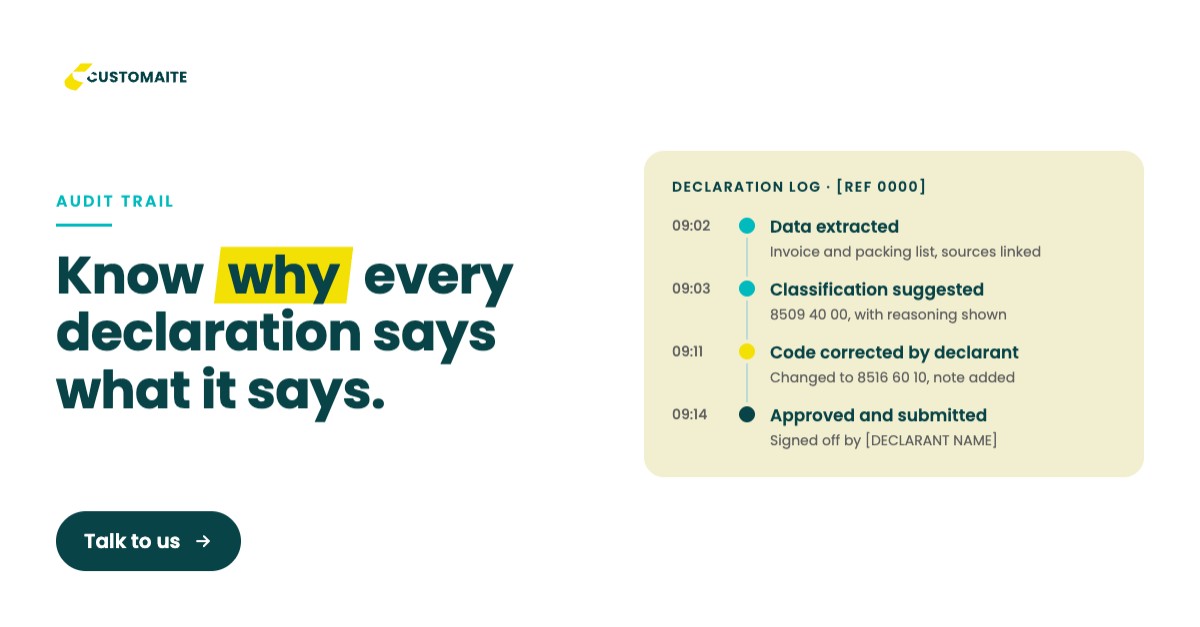 CUSTOMAITE

AUDIT TRAIL

Know why every declaration says what it says.

Talk to us →

DECLARATION LOG · [REF 0000]

09:02
Data extracted
Invoice and packing list, sources linked

09:03
Classification suggested
8509 40 00, with reasoning shown

09:11
Code corrected by declarant
Changed to 8516 60 10, note added

09:14
Approved and submitted
Signed off by [DECLARANT NAME]